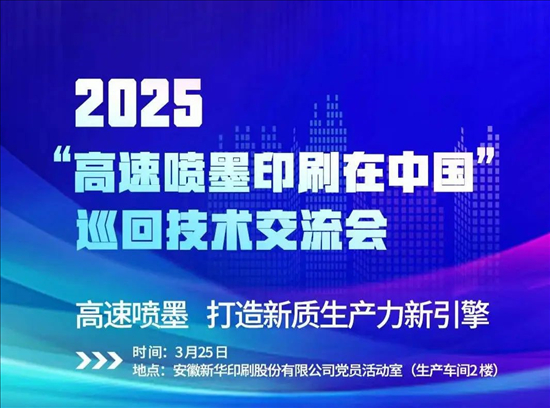 2025
“高速喷墨印刷在中国”
巡回技术交流会

高速喷墨 打造新质生产力新引擎

时间：3月25日
地点：安徽新华印刷股份有限公司党员活动室（生产车间2楼）